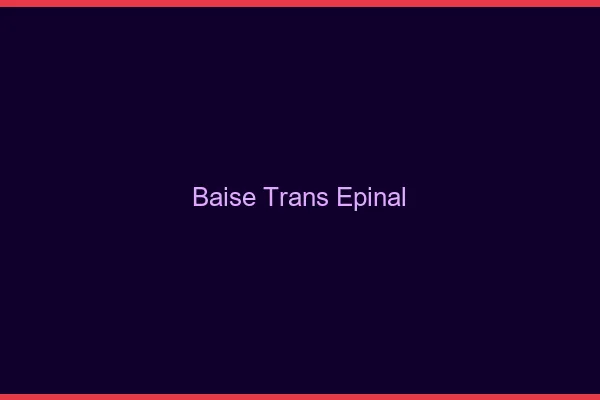 Baise Trans Epinal